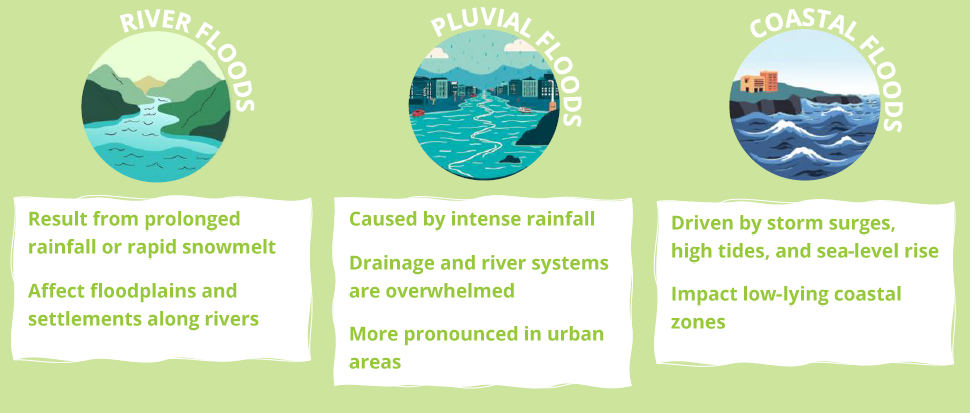 RIVER FLOODS

Result from prolonged rainfall or rapid snowmelt

Affect floodplains and settlements along rivers

PLUVIAL FLOODS

Caused by intense rainfall

Drainage and river systems are overwhelmed

More pronounced in urban areas

COASTAL FLOODS

Driven by storm surges, high tides, and sea-level rise

Impact low-lying coastal zones